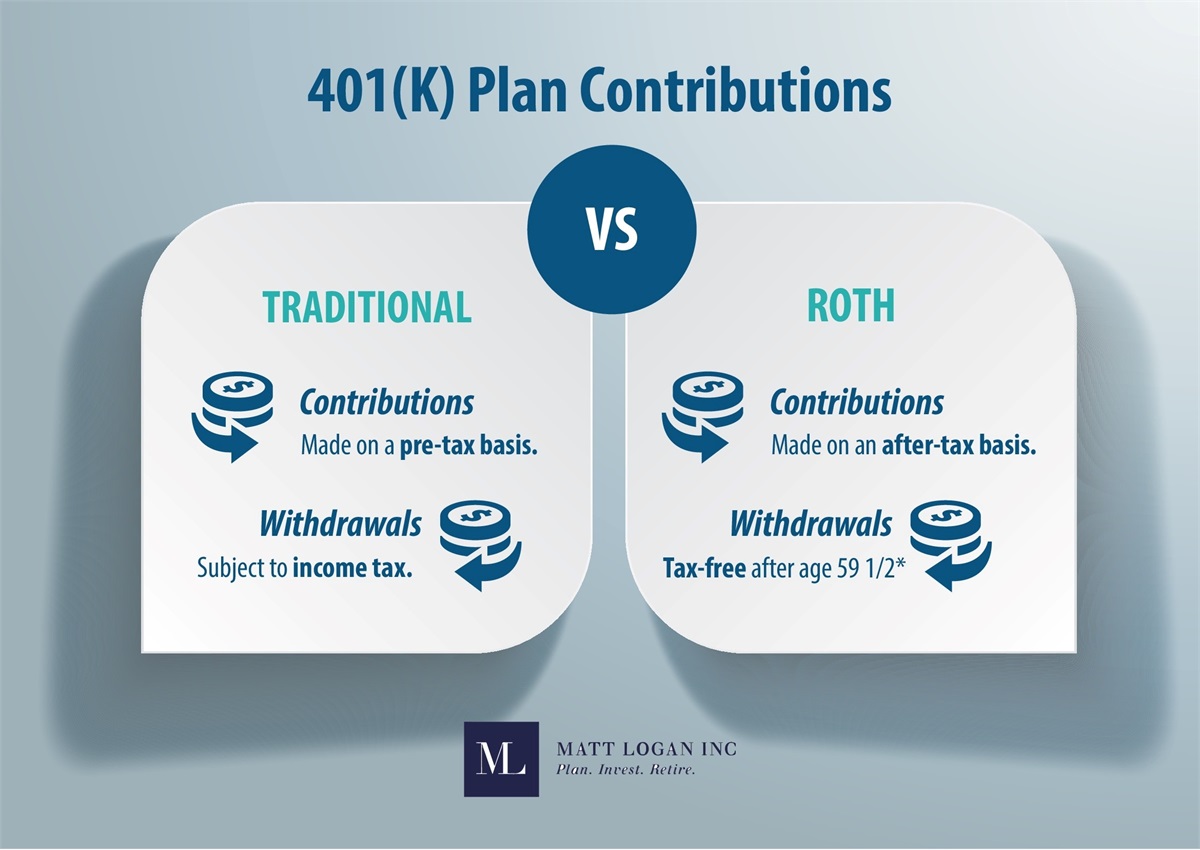 401(K) Plan Contributions

VS

TRADITIONAL

Contributions
Made on a pre-tax basis.

Withdrawals
Subject to income tax.

ROTH

Contributions
Made on an after-tax basis.

Withdrawals
Tax-free after age 59 1/2*

ML
MATT LOGAN INC
Plan. Invest. Retire.